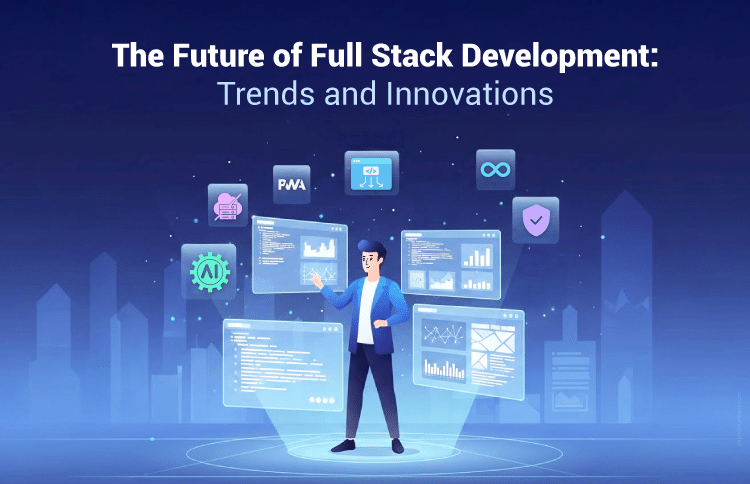 The Future of Full Stack Development:
Trends and Innovations

PWA

AI